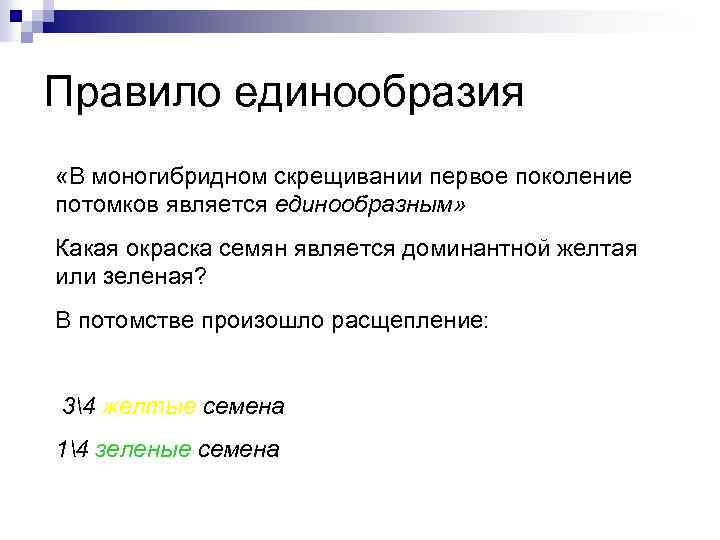 Правило единообразия

«В моногибридном скрещивании первое поколение потомков является единообразным»

Какая окраска семян является доминантной желтая или зеленая?

В потомстве произошло расщепление:

3\4 желтые семена

1\4 зеленые семена